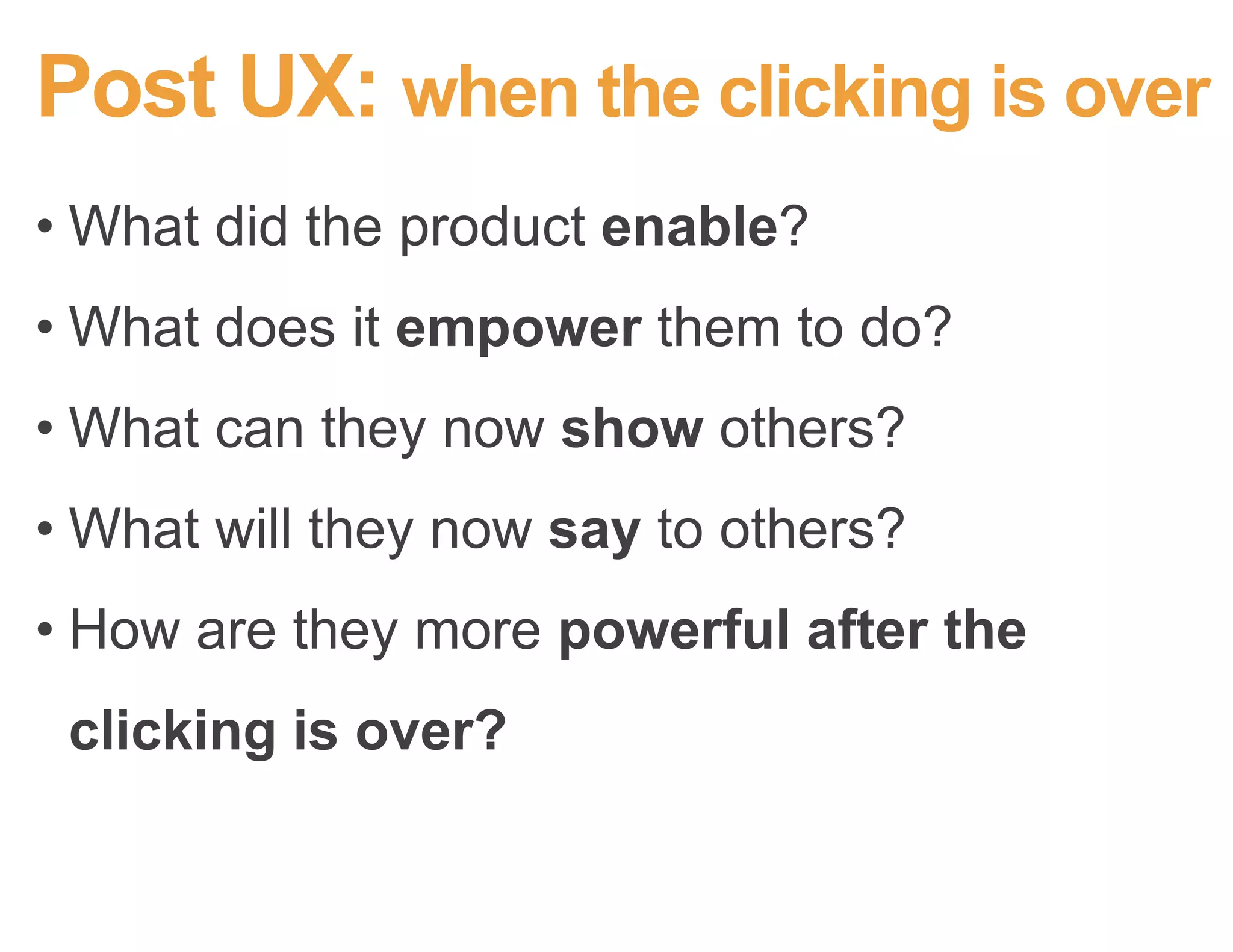 Post UX: when the clicking is over

• What did the product enable?
• What does it empower them to do?
• What can they now show others?
• What will they now say to others?
• How are they more powerful after the clicking is over?